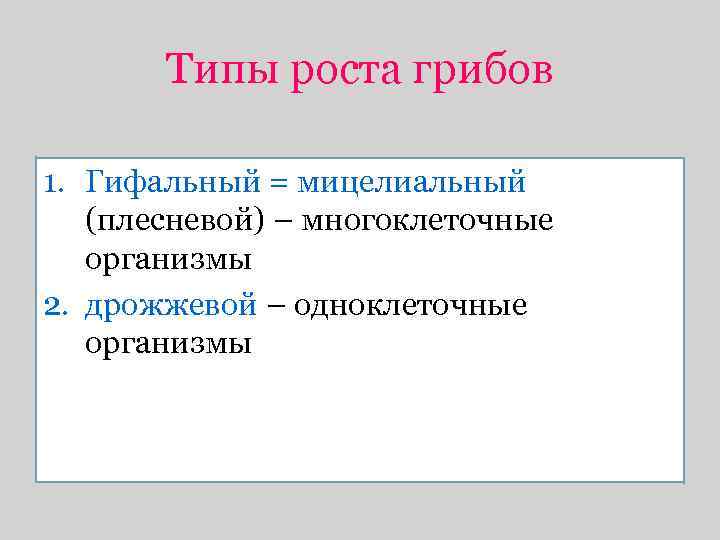 Типы роста грибов

1. Гифальный = мицелиальный (плесневой) – многоклеточные организмы
2. дрожжевой – одноклеточные организмы